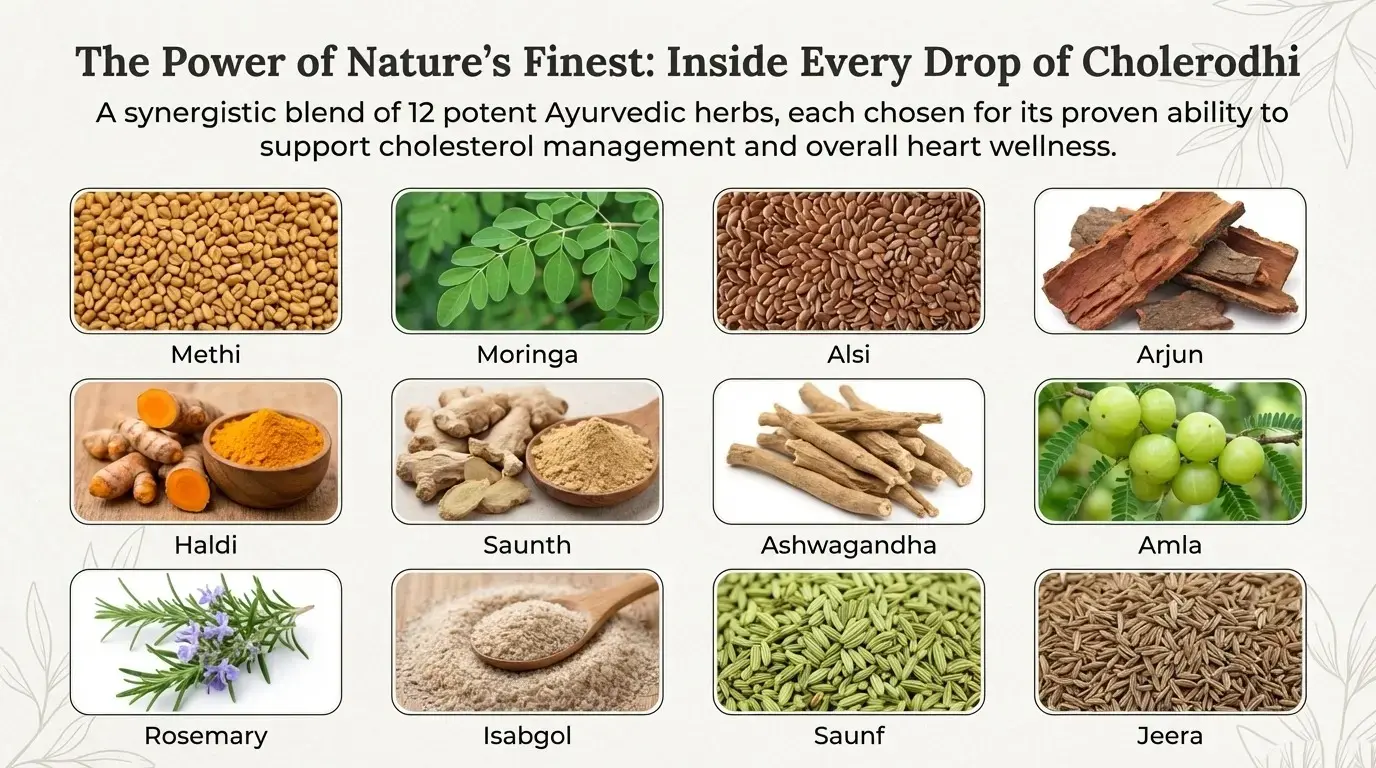 The Power of Nature's Finest: Inside Every Drop of Cholerodhi

A synergistic blend of 12 potent Ayurvedic herbs, each chosen for its proven ability to support cholesterol management and overall heart wellness.

Methi

Moringa

Alsi

Arjun

Haldi

Saunth

Ashwagandha

Amla

Rosemary

Isabgol

Saunf

Jeera